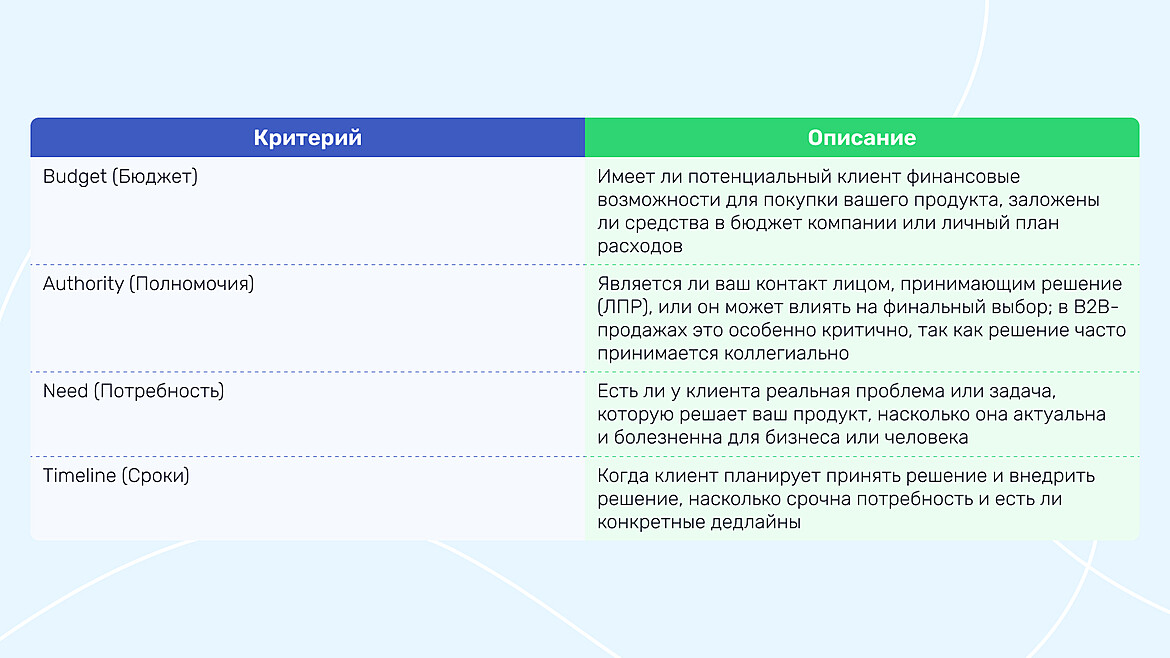 | Критерий | Описание |
|---|---|
| Budget (Бюджет) | Имеет ли потенциальный клиент финансовые возможности для покупки вашего продукта, заложены ли средства в бюджет компании или личный план расходов |
| Authority (Полномочия) | Является ли ваш контакт лицом, принимающим решение (ЛПР), или он может влиять на финальный выбор; в B2B-продажах это особенно критично, так как решение часто принимается коллегиально |
| Need (Потребность) | Есть ли у клиента реальная проблема или задача, которую решает ваш продукт, насколько она актуальна и болезненна для бизнеса или человека |
| Timeline (Сроки) | Когда клиент планирует принять решение и внедрить решение, насколько срочна потребность и есть ли конкретные дедлайны |